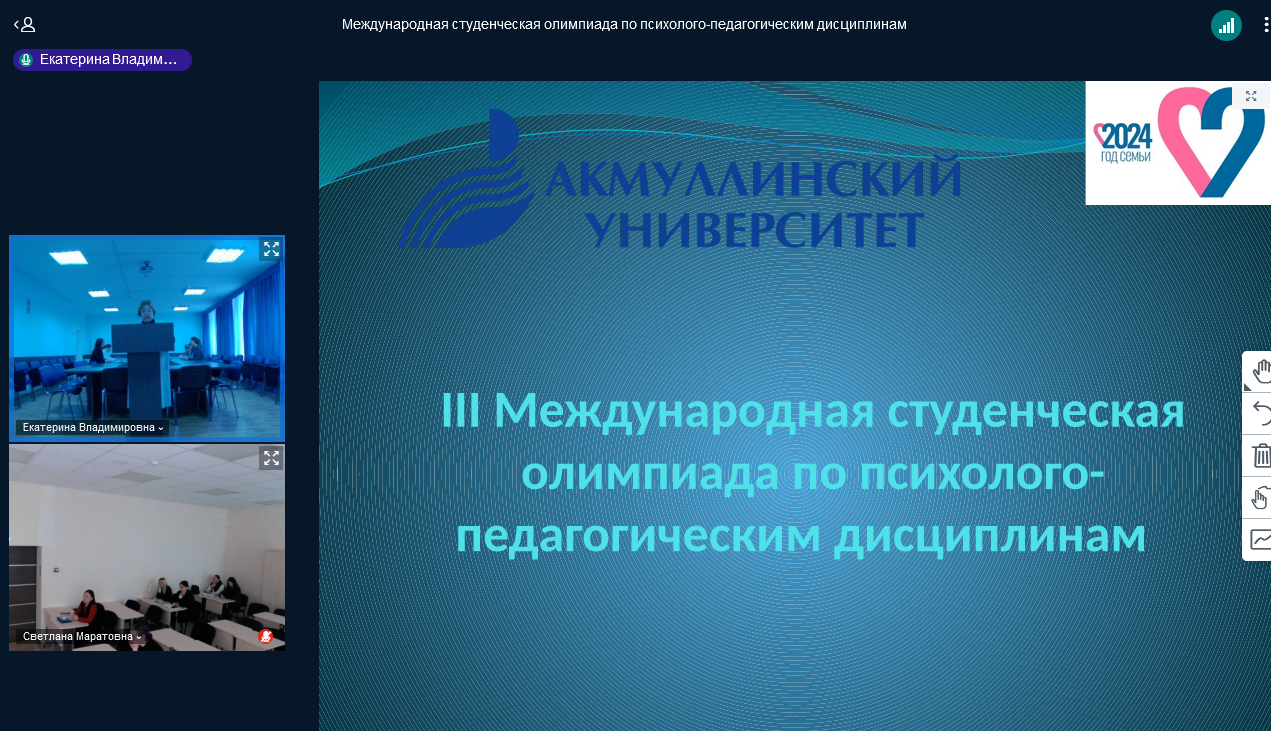 Международная студенческая олимпиада по психолого-педагогическим дисциплинам

Екатерина Владим...

Екатерина Владимировна

Светлана Маратовна

АКМУЛЛИНСКИЙ УНИВЕРСИТЕТ

2024 ГОД СЕМЬИ

III Международная студенческая олимпиада по психолого-педагогическим дисциплинам